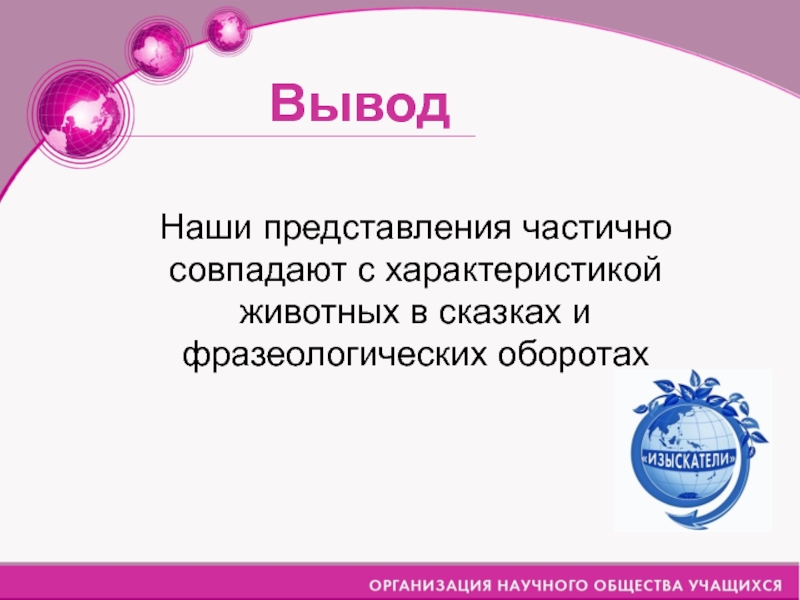 Вывод

Наши представления частично совпадают с характеристикой животных в сказках и фразеологических оборотах

«ИЗЫСКАТЕЛИ»

ОРГАНИЗАЦИЯ НАУЧНОГО ОБЩЕСТВА УЧАЩИХСЯ